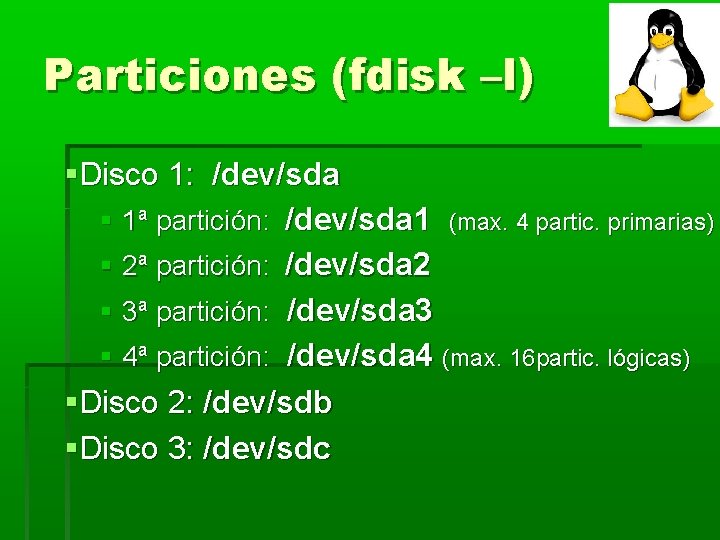 Particiones (fdisk –l)

Disco 1: /dev/sda

1ª partición: /dev/sda1 (max. 4 partic. primarias)

2ª partición: /dev/sda2

3ª partición: /dev/sda3

4ª partición: /dev/sda4 (max. 16partic. lógicas)

Disco 2: /dev/sdb

Disco 3: /dev/sdc